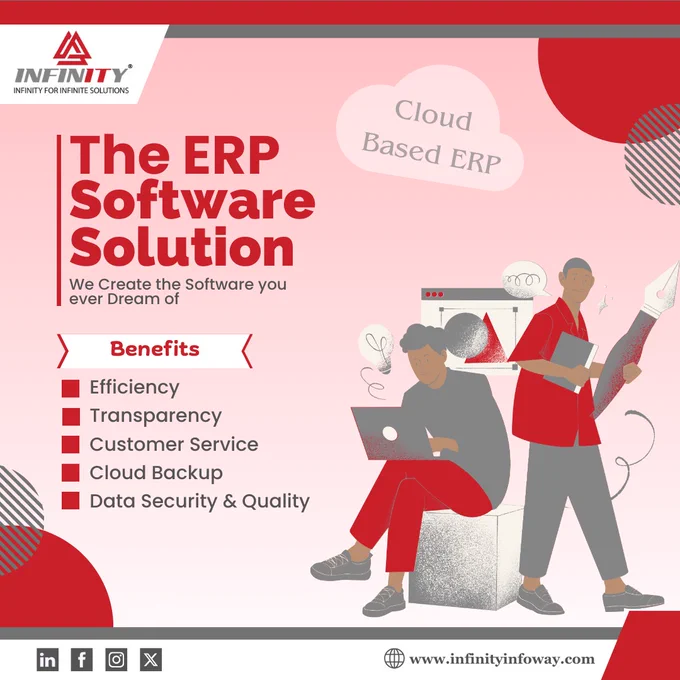 INFINITY®
INFINITY FOR INFINITE SOLUTIONS

Cloud Based ERP

The ERP Software Solution
We Create the Software you ever Dream of

Benefits
Efficiency
Transparency
Customer Service
Cloud Backup
Data Security & Quality

www.infinityinfoway.com